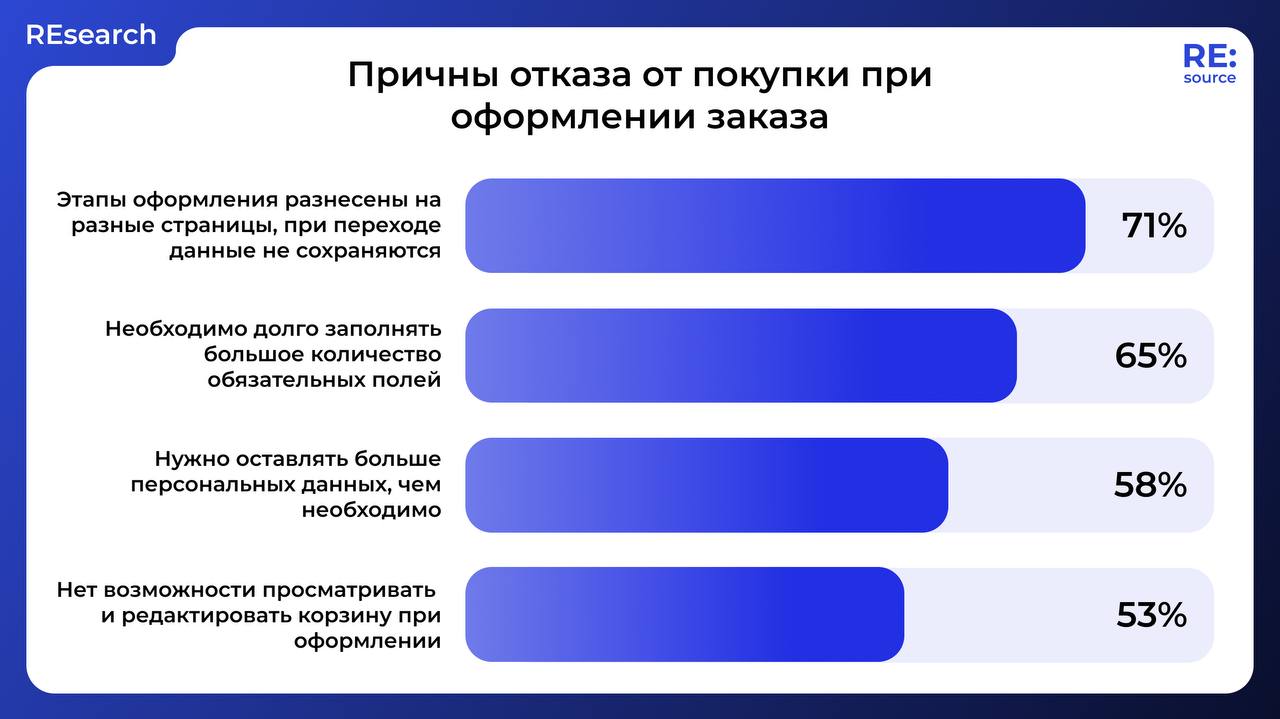 REsearch

RE:
source

Причны отказа от покупки при оформлении заказа

Этапы оформления разнесены на разные страницы, при переходе данные не сохраняются

71%

Необходимо долго заполнять большое количество обязательных полей

65%

Нужно оставлять больше персональных данных, чем необходимо

58%

Нет возможности просматривать и редактировать корзину при оформлении

53%